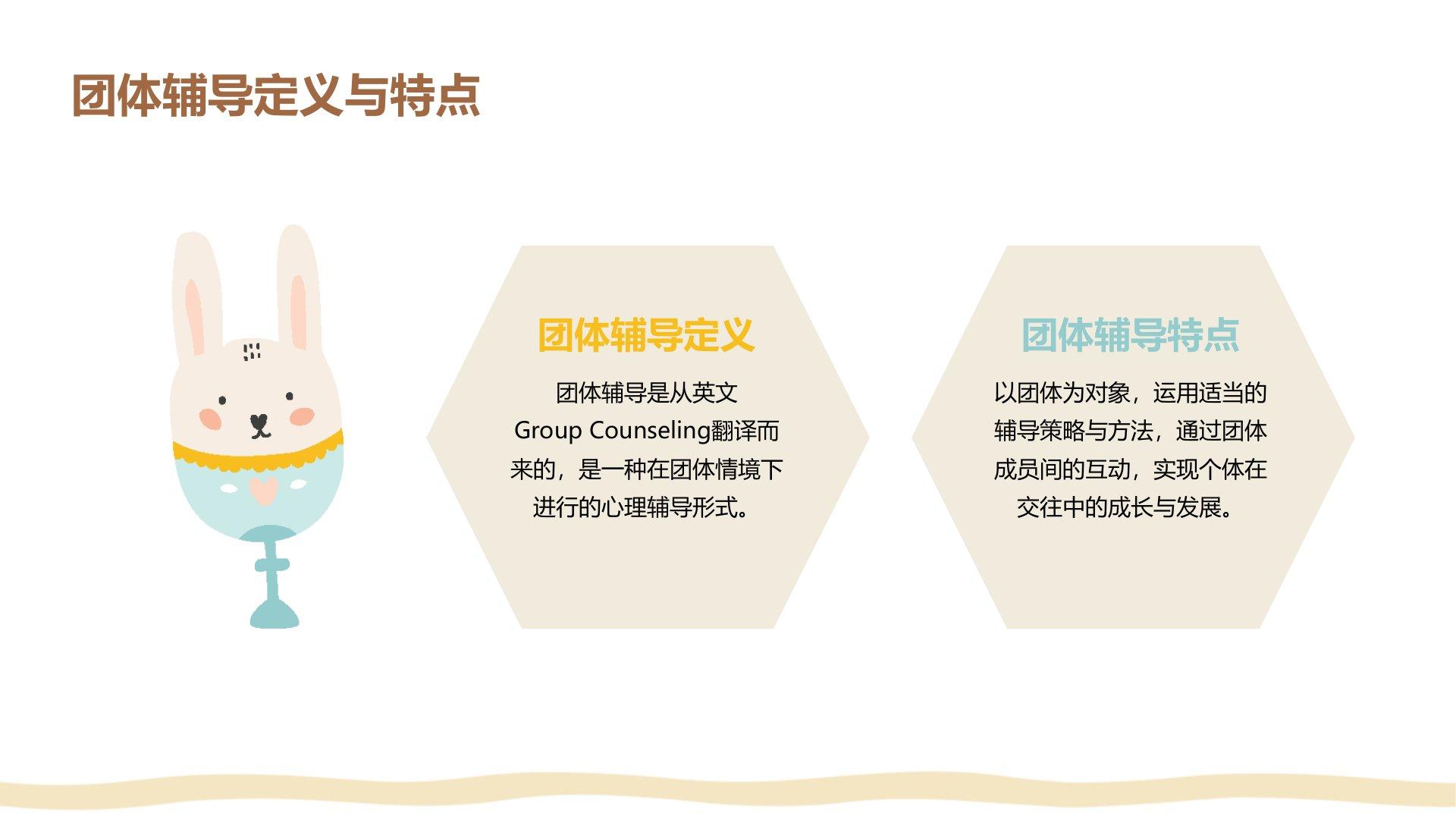 团体辅导定义与特点

团体辅导定义

团体辅导是从英文 Group Counseling翻译而来的，是一种在团体情境下进行的心理辅导形式。

团体辅导特点

以团体为对象，运用适当的辅导策略与方法，通过团体成员间的互动，实现个体在交往中的成长与发展。